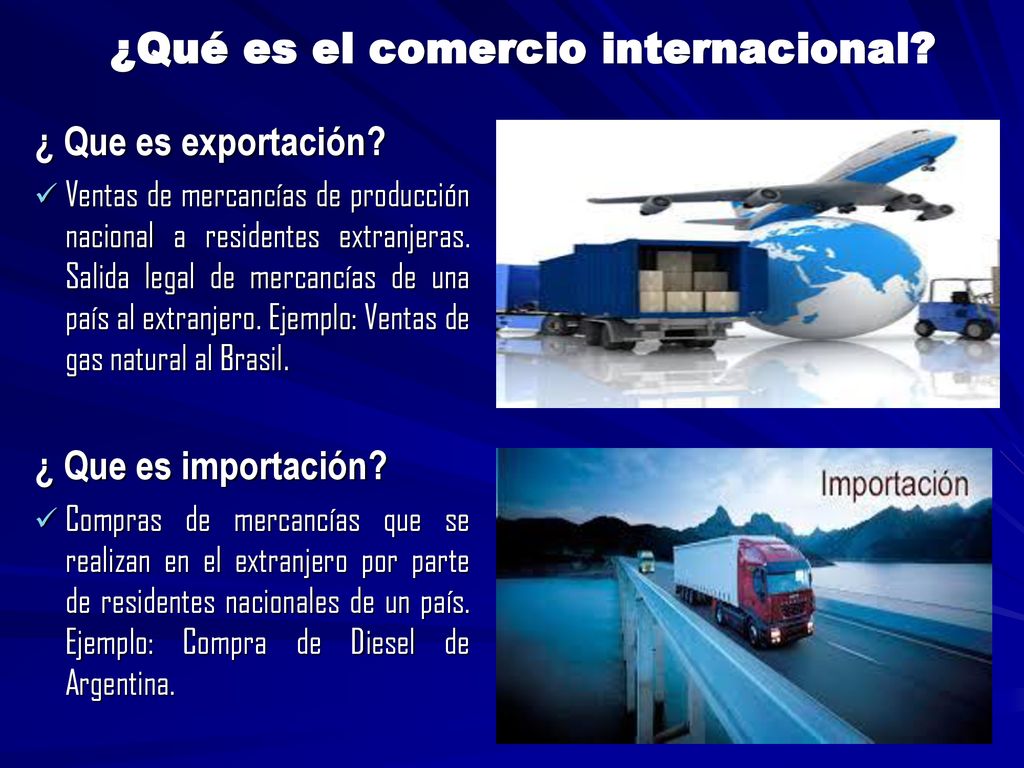 ¿Qué es el comercio internacional?

¿ Que es exportación?

✓ Ventas de mercancías de producción nacional a residentes extranjeras. Salida legal de mercancías de una país al extranjero. Ejemplo: Ventas de gas natural al Brasil.

¿ Que es importación?

✓ Compras de mercancías que se realizan en el extranjero por parte de residentes nacionales de un país. Ejemplo: Compra de Diesel de Argentina.

Importación